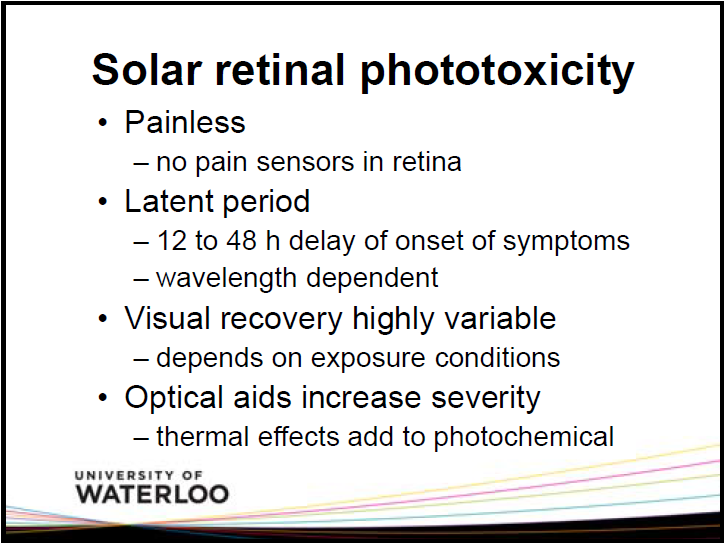 Solar retinal phototoxicity

• Painless
– no pain sensors in retina
• Latent period
– 12 to 48 h delay of onset of symptoms
– wavelength dependent
• Visual recovery highly variable
– depends on exposure conditions
• Optical aids increase severity
– thermal effects add to photochemical

UNIVERSITY OF
WATERLOO